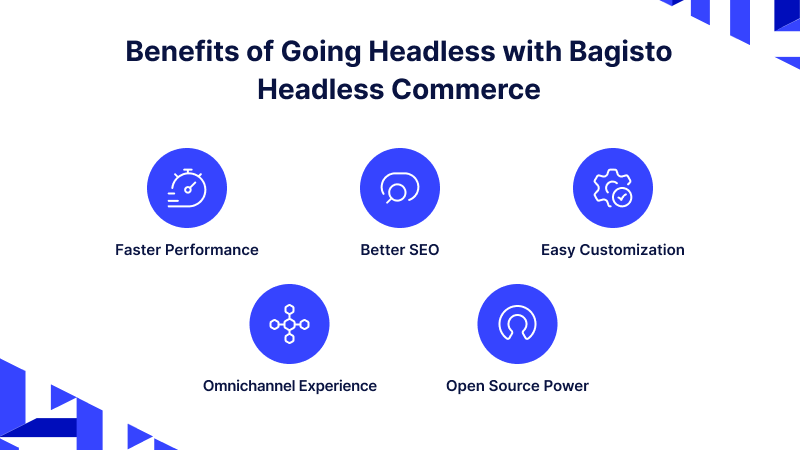 Benefits of Going Headless with Bagisto Headless Commerce

Faster Performance

Better SEO

Easy Customization

Omnichannel Experience

Open Source Power